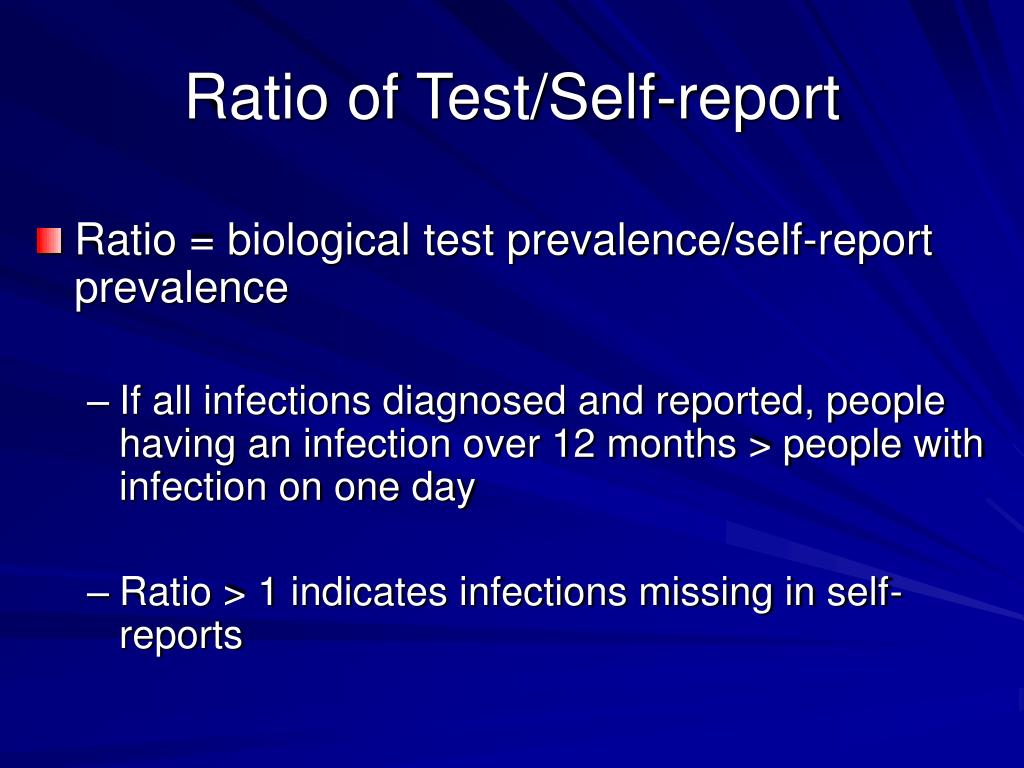 Ratio of Test/Self-report

Ratio = biological test prevalence/self-report prevalence

– If all infections diagnosed and reported, people having an infection over 12 months > people with infection on one day

– Ratio > 1 indicates infections missing in self-reports